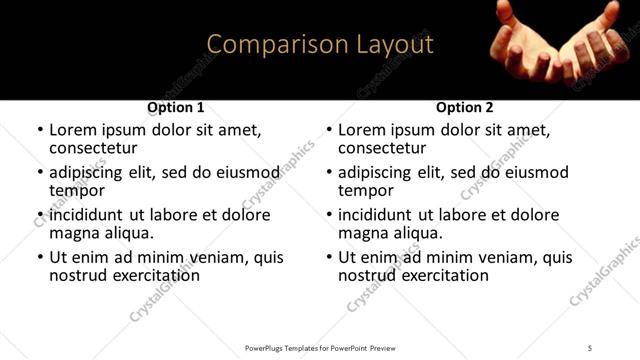 Comparison Layout

Option 1
• Lorem ipsum dolor sit amet, consectetur
• adipiscing elit, sed do eiusmod tempor
• incididunt ut labore et dolore magna aliqua.
• Ut enim ad minim veniam, quis nostrud exercitation

Option 2
• Lorem ipsum dolor sit amet, consectetur
• adipiscing elit, sed do eiusmod tempor
• incididunt ut labore et dolore magna aliqua.
• Ut enim ad minim veniam, quis nostrud exercitation

CrystalGraphics

PowerPlugs Templates for PowerPoint Preview
5